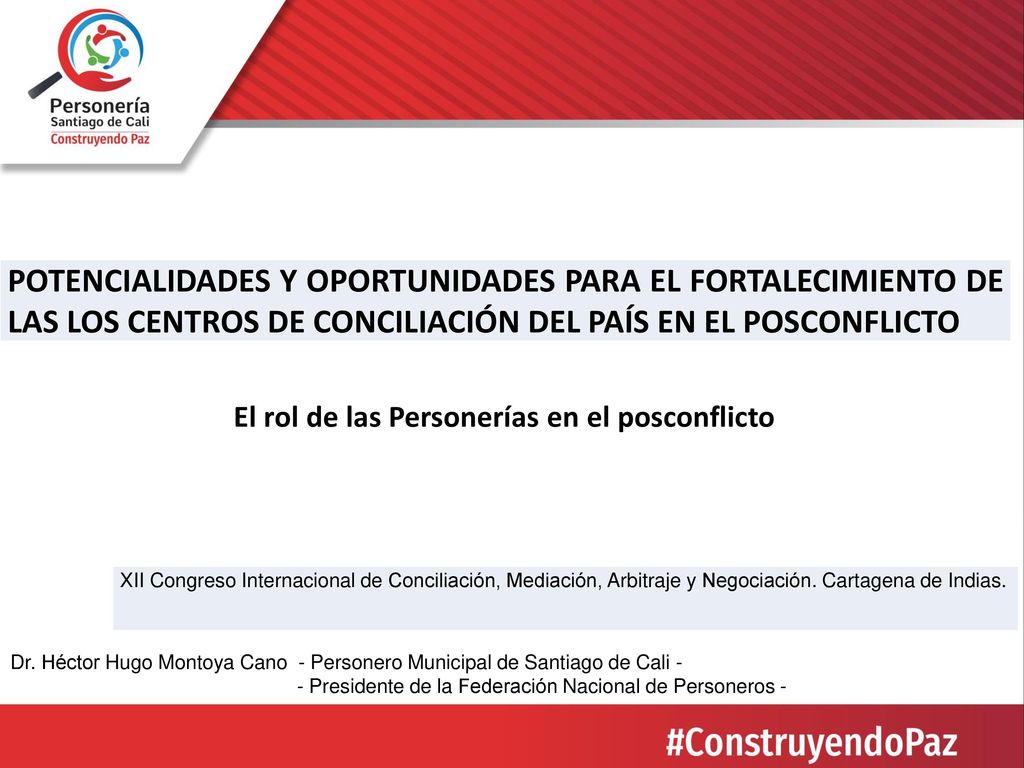 Personería
Santiago de Cali
Construyendo Paz

POTENCIALIDADES Y OPORTUNIDADES PARA EL FORTALECIMIENTO DE LAS LOS CENTROS DE CONCILIACIÓN DEL PAÍS EN EL POSCONFLICTO

El rol de las Personerías en el posconflicto

XII Congreso Internacional de Conciliación, Mediación, Arbitraje y Negociación. Cartagena de Indias.

Dr. Héctor Hugo Montoya Cano - Personero Municipal de Santiago de Cali -
- Presidente de la Federación Nacional de Personeros -

#ConstruyendoPaz